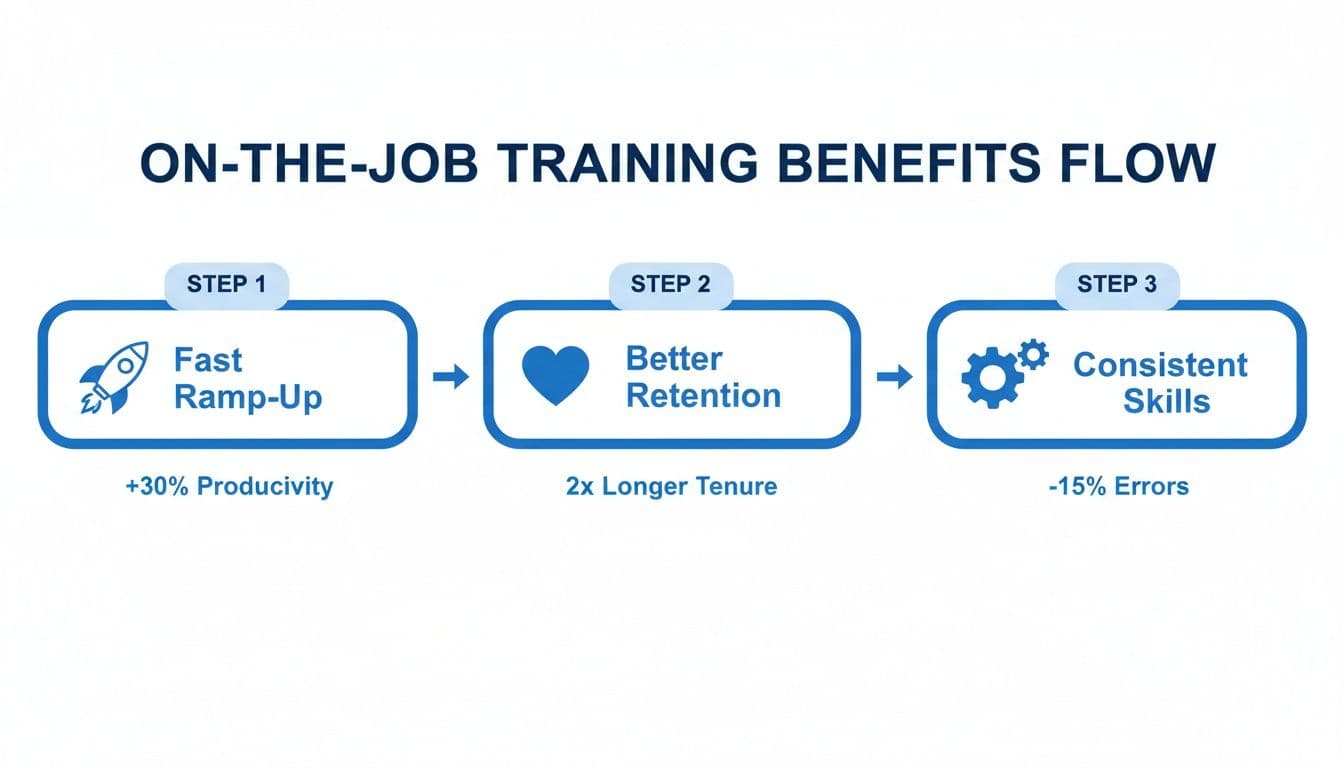 ON-THE-JOB TRAINING BENEFITS FLOW

STEP 1

Fast Ramp-Up

+30% Producivity

STEP 2

Better Retention

2x Longer Tenure

STEP 3

Consistent Skills

-15% Errors